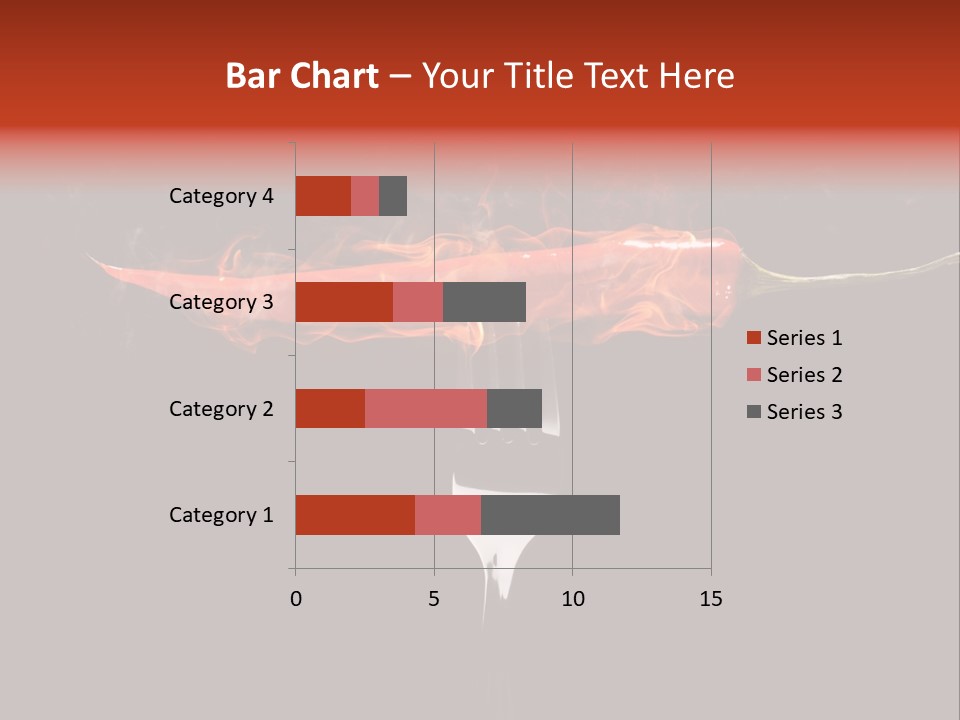 Bar Chart – Your Title Text Here

Category 4
Category 3
Category 2
Category 1

0
5
10
15

Series 1
Series 2
Series 3